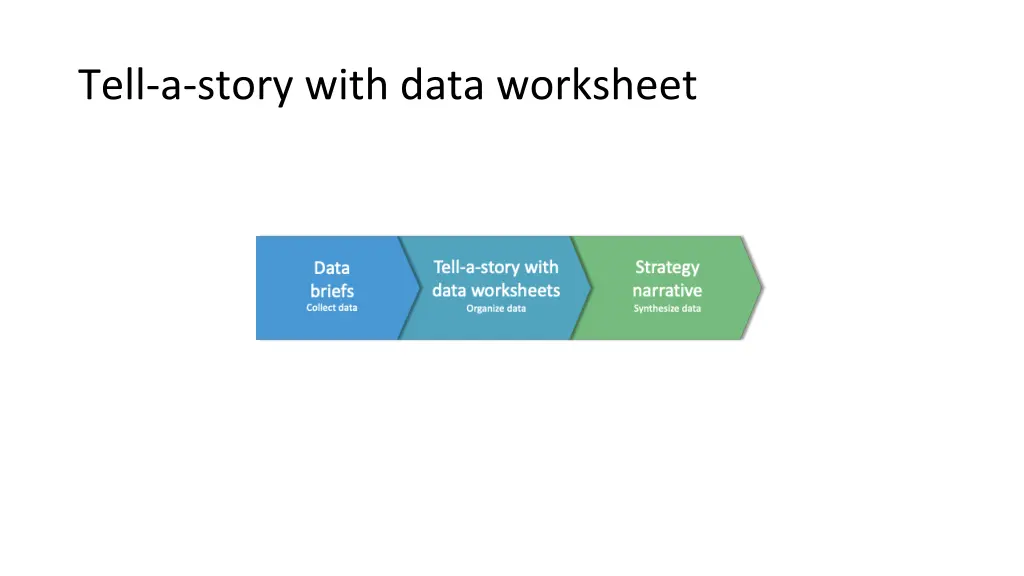 Tell-a-story with data worksheet

Data briefs
Collect data

Tell-a-story with data worksheets
Organize data

Strategy narrative
Synthesize data